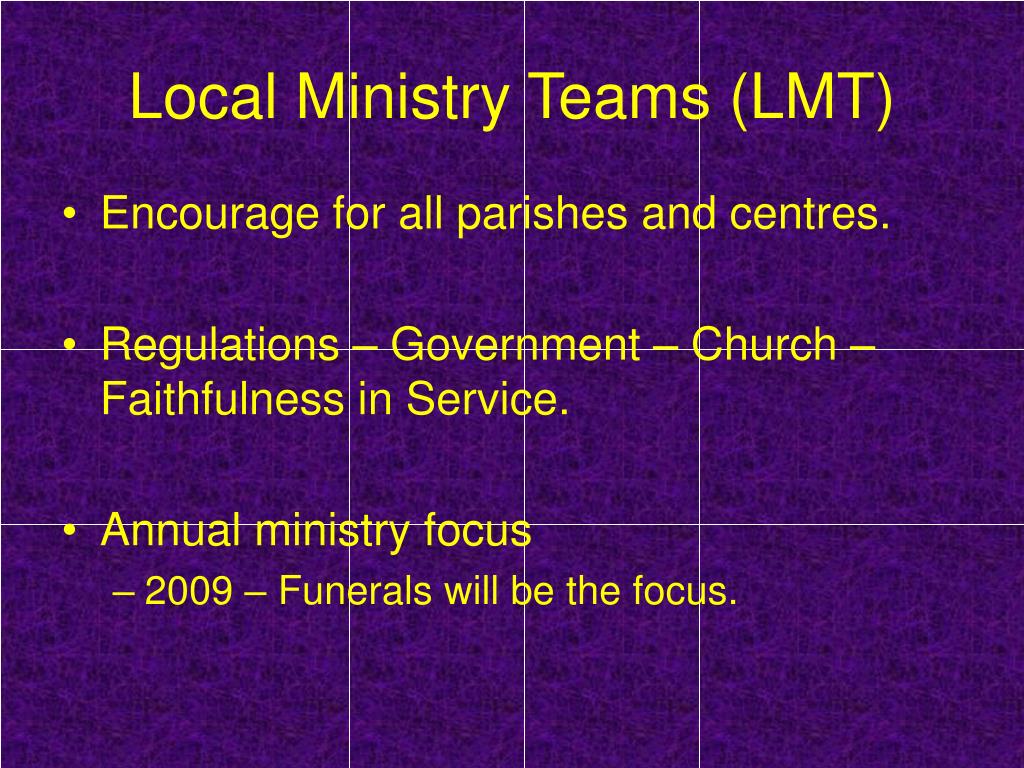 Local Ministry Teams (LMT)

• Encourage for all parishes and centres.

• Regulations – Government – Church – Faithfulness in Service.

• Annual ministry focus
– 2009 – Funerals will be the focus.